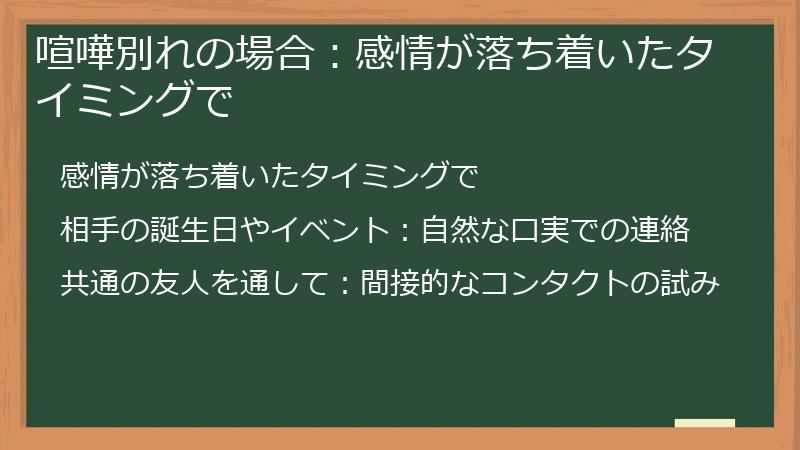 喧嘩別れの場合：感情が落ち着いたタイミングで

感情が落ち着いたタイミングで

相手の誕生日やイベント：自然な口実での連絡

共通の友人を通して：間接的なコンタクトの試み